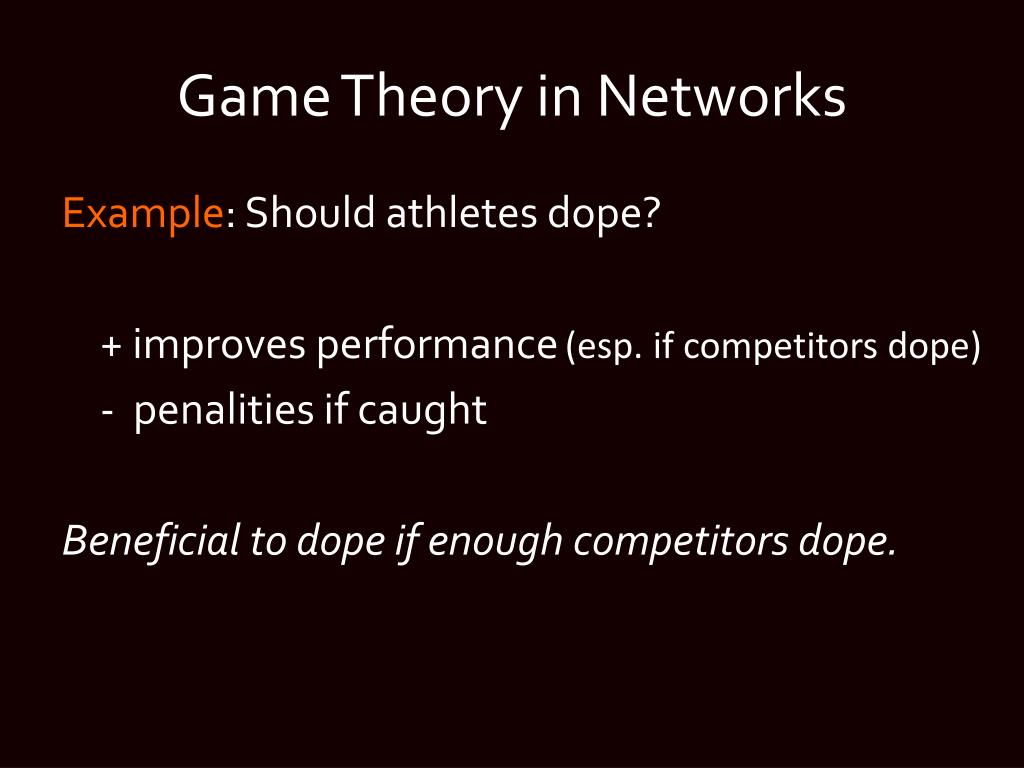 Game Theory in Networks

Example: Should athletes dope?

+ improves performance (esp. if competitors dope)
- penalities if caught

Beneficial to dope if enough competitors dope.